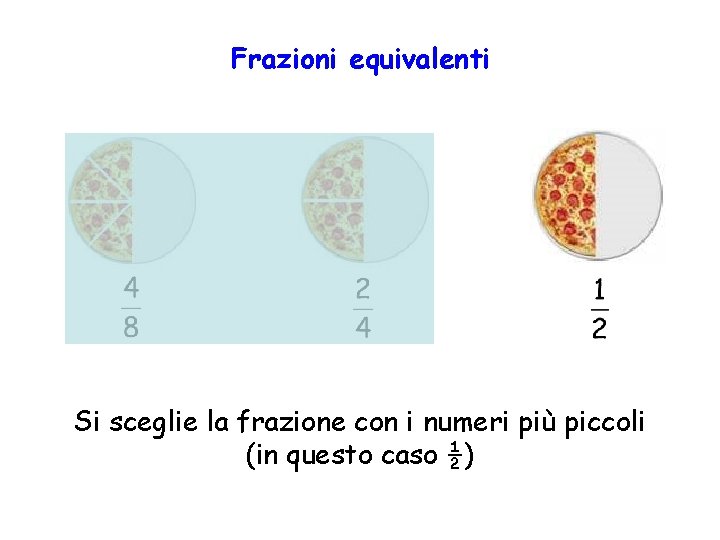 Frazioni equivalenti

$\frac{4}{8}$

$\frac{2}{4}$

$\frac{1}{2}$

Si sceglie la frazione con i numeri più piccoli (in questo caso $\frac{1}{2}$)